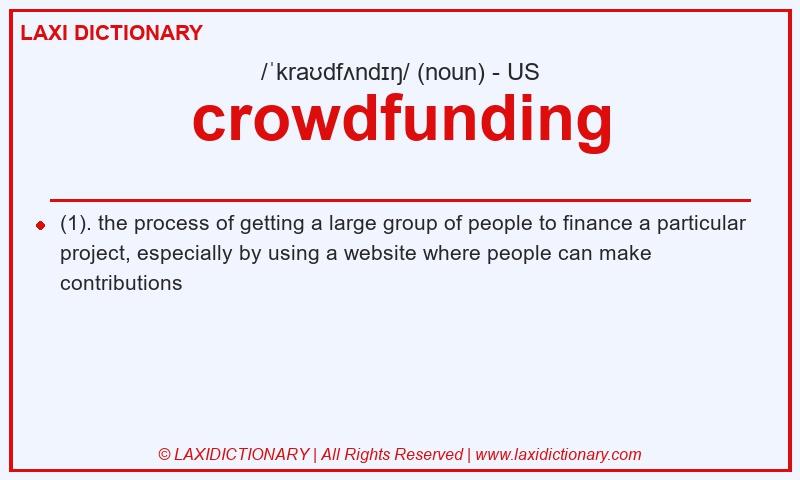 LAXI DICTIONARY

/ˈkraʊdfʌndɪŋ/ (noun) - US

crowdfunding

(1). the process of getting a large group of people to finance a particular project, especially by using a website where people can make contributions

© LAXIDICTIONARY | All Rights Reserved | www.laxidictionary.com